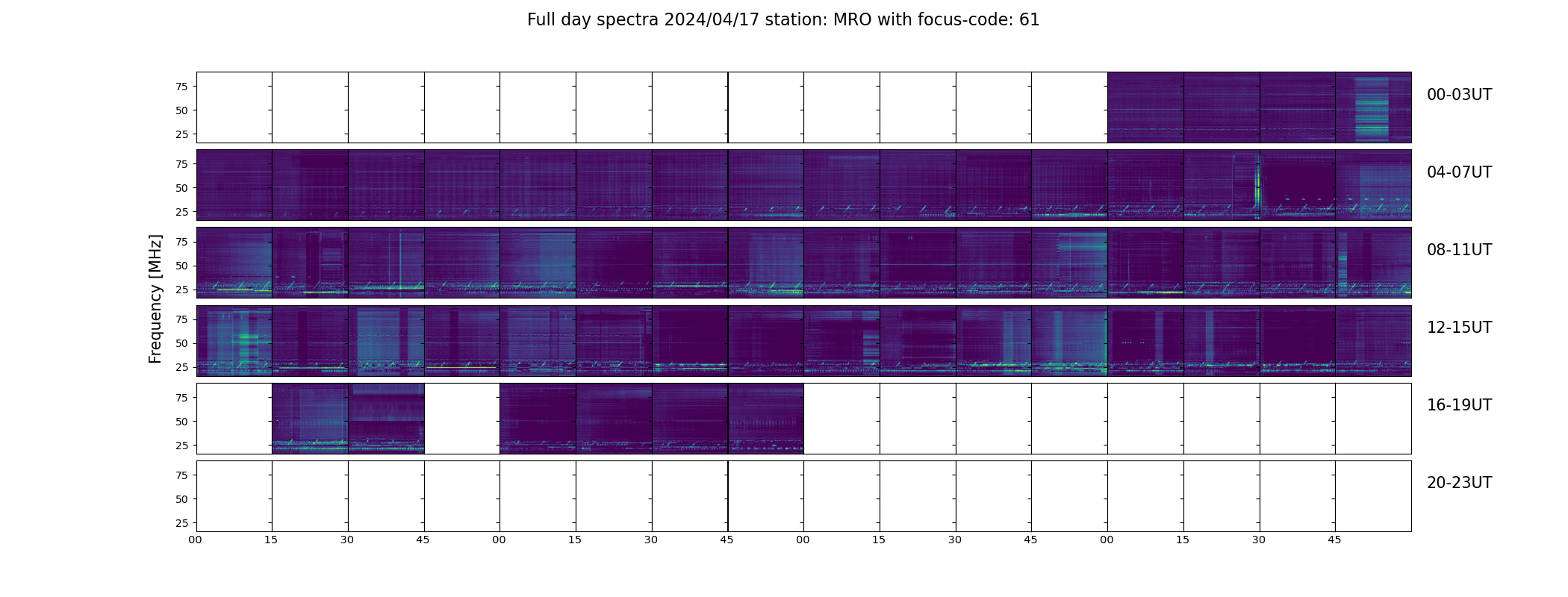 Full day spectra 2024/04/17 station: MRO with focus-code: 61

Frequency [MHz]

75
50
25

00-03UT

75
50
25

04-07UT

75
50
25

08-11UT

75
50
25

12-15UT

75
50
25

16-19UT

75
50
25

20-23UT

00 15 30 45 00 15 30 45 00 15 30 45 00 15 30 45